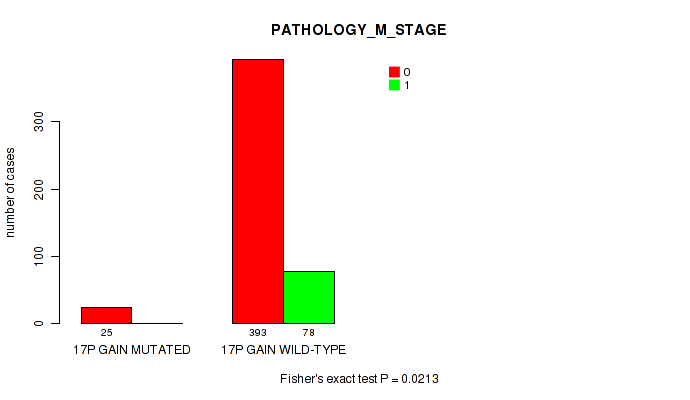 PATHOLOGY_M_STAGE

0
1

number of cases

300
200
100
0

25
393
78

17P GAIN MUTATED
17P GAIN WILD-TYPE

Fisher's exact test P = 0.0213